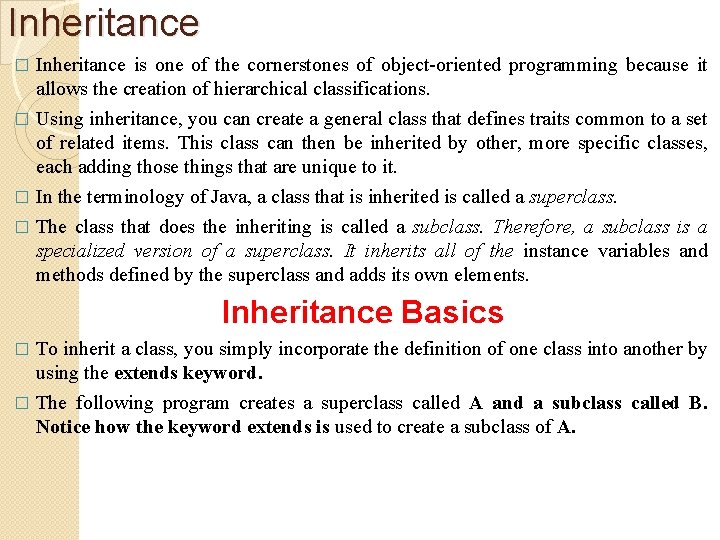 Inheritance

□ Inheritance is one of the cornerstones of object-oriented programming because it allows the creation of hierarchical classifications.

□ Using inheritance, you can create a general class that defines traits common to a set of related items. This class can then be inherited by other, more specific classes, each adding those things that are unique to it.

□ In the terminology of Java, a class that is inherited is called a superclass.

□ The class that does the inheriting is called a subclass. Therefore, a subclass is a specialized version of a superclass. It inherits all of the instance variables and methods defined by the superclass and adds its own elements.

Inheritance Basics

□ To inherit a class, you simply incorporate the definition of one class into another by using the extends keyword.

□ The following program creates a superclass called A and a subclass called B. Notice how the keyword extends is used to create a subclass of A.